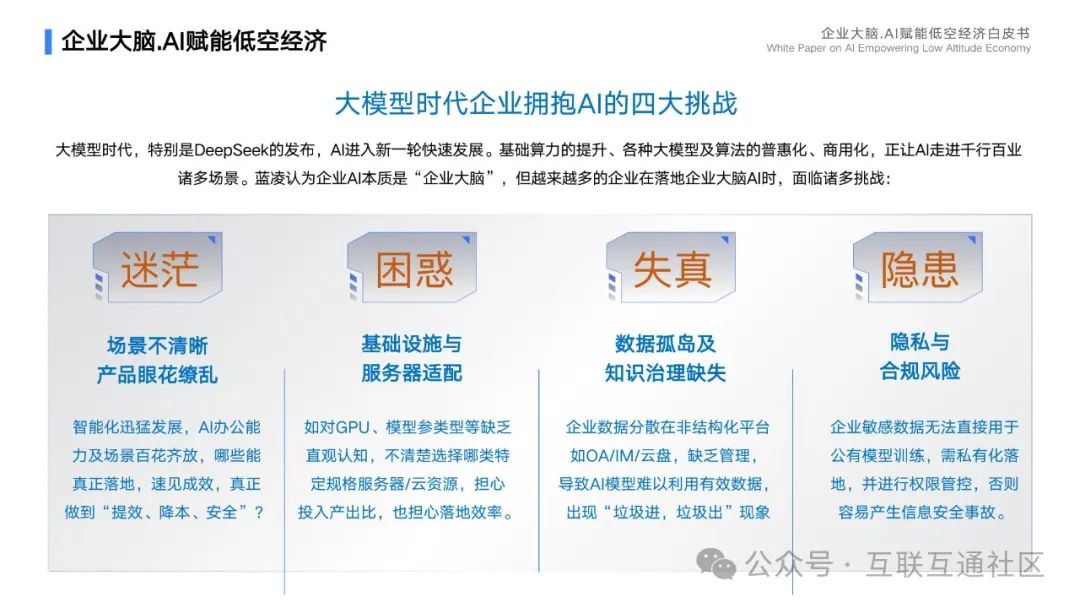 企业大脑.AI赋能低空经济

企业大脑.AI赋能低空经济白皮书
White Paper on AI Empowering Low Altitude Economy

大模型时代企业拥抱AI的四大挑战

大模型时代，特别是DeepSeek的发布，AI进入新一轮快速发展。基础算力的提升、各种大模型及算法的普惠化、商用化，正让AI走进千行百业诸多场景。蓝凌认为企业AI本质是“企业大脑”，但越来越多的企业在落地企业大脑AI时，面临诸多挑战：

迷茫

场景不清晰
产品眼花缭乱

智能化迅猛发展，AI办公能力及场景百花齐放，哪些能真正落地，速见成效，真正做到“提效、降本、安全”？

困惑

基础设施与
服务器适配

如对GPU、模型参类型等缺乏直观认知，不清楚选择哪类特定规格服务器/云资源，担心投入产出比，也担心落地效率。

失真

数据孤岛及
知识治理缺失

企业数据分散在非结构化平台如OA/IM/云盘，缺乏管理，导致AI模型难以利用有效数据，出现“垃圾进，垃圾出”现象

隐患

隐私与
合规风险

企业敏感数据无法直接用于公有模型训练，需私有化落地，并进行权限管控，否则容易产生信息安全事故。

公众号 · 互联互通社区